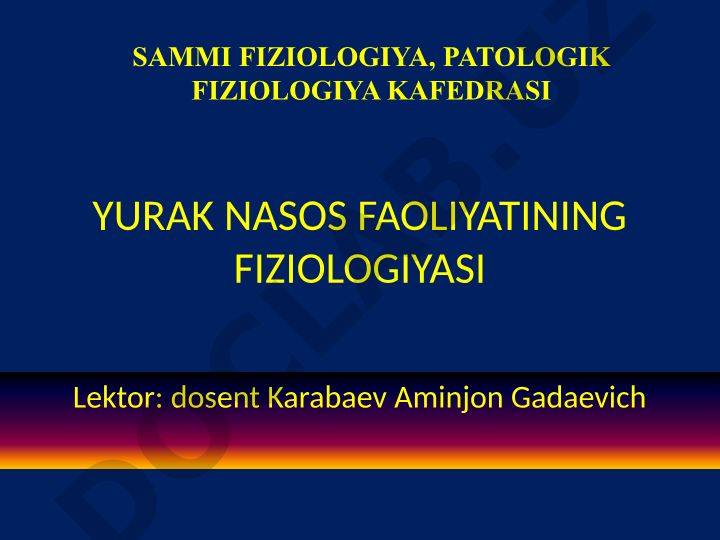 SAMMI FIZIOLOGIYA, PATOLOGIK FIZIOLOGIYA KAFEDRASI

YURAK NASOS FAOLIYATINING FIZIOLOGIYASI

Lektor: dosent Karabaev Aminjon Gadaevich

DOCLAB.UZ